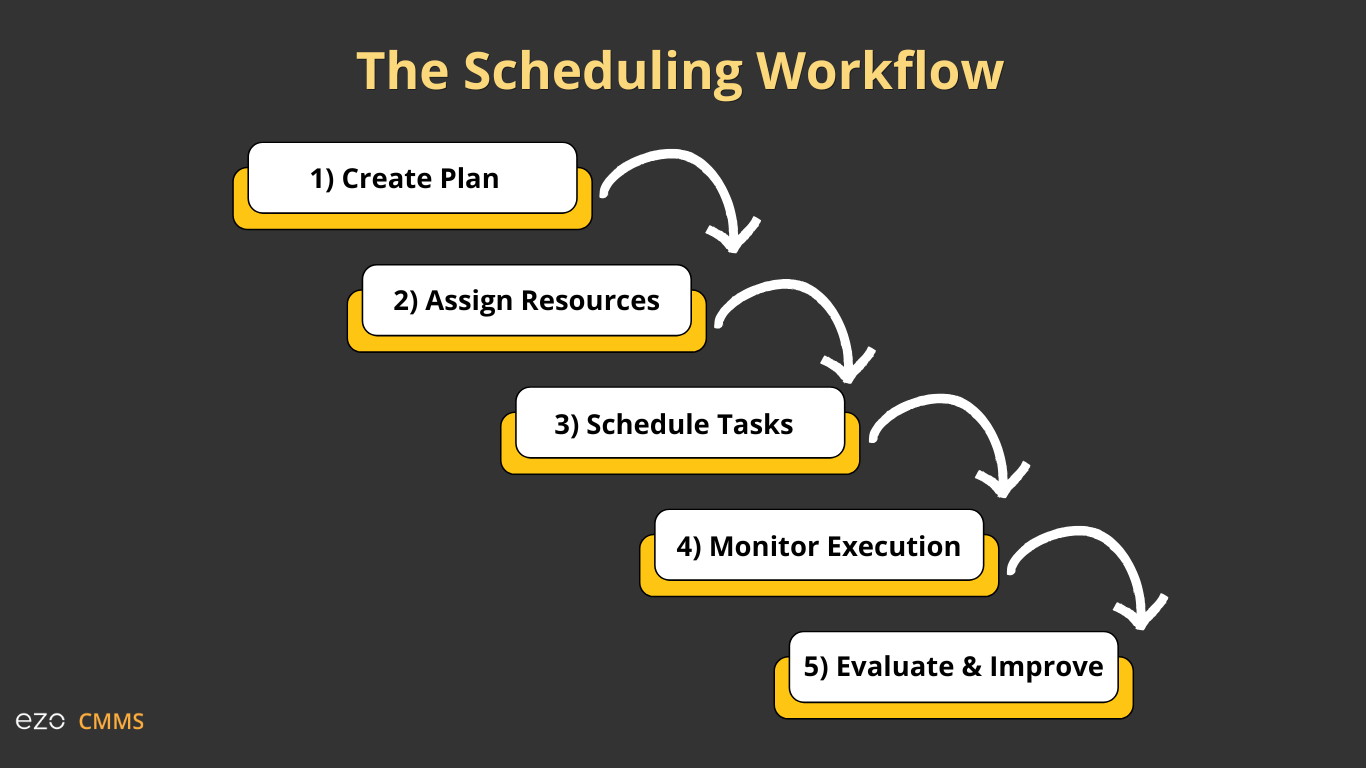 The Scheduling Workflow

1) Create Plan

2) Assign Resources

3) Schedule Tasks

4) Monitor Execution

5) Evaluate & Improve

ezo CMMS